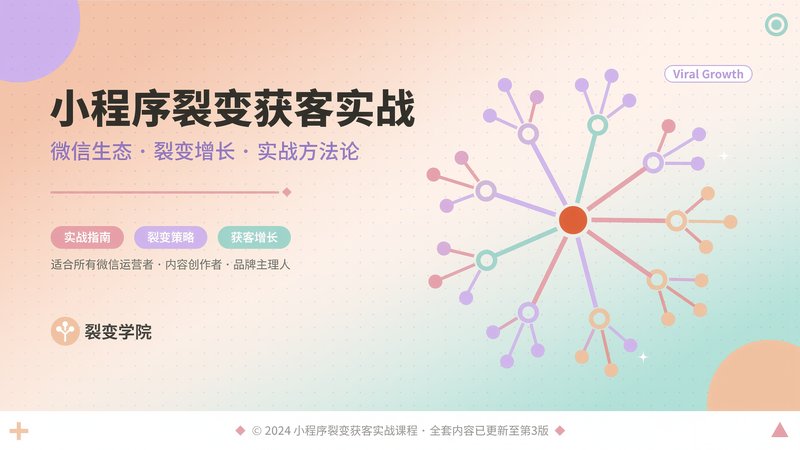 Viral Growth

小程序裂变获客实战

微信生态 · 裂变增长 · 实战方法论

实战指南 裂变策略 获客增长

适合所有微信运营者 · 内容创作者 · 品牌主理人

裂变学院

© 2024 小程序裂变获客实战课程 · 全套内容已更新至第3版